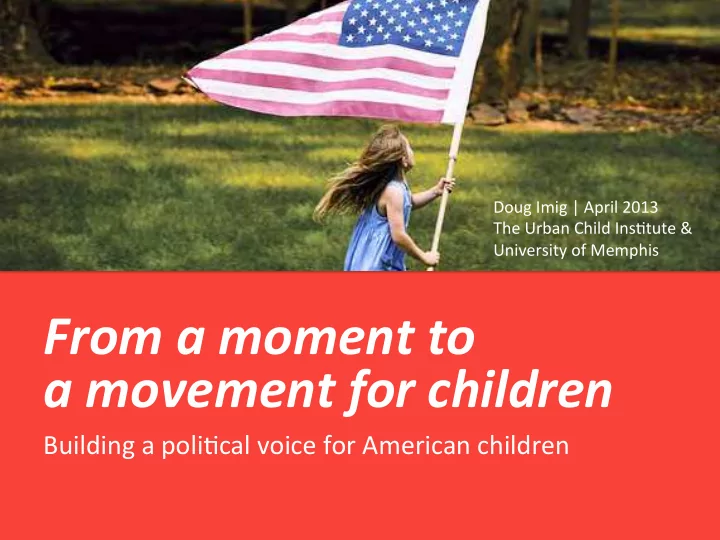 Doug Imig | April 2013
The Urban Child Institute &
University of Memphis

From a moment to
a movement for children

Building a political voice for American children